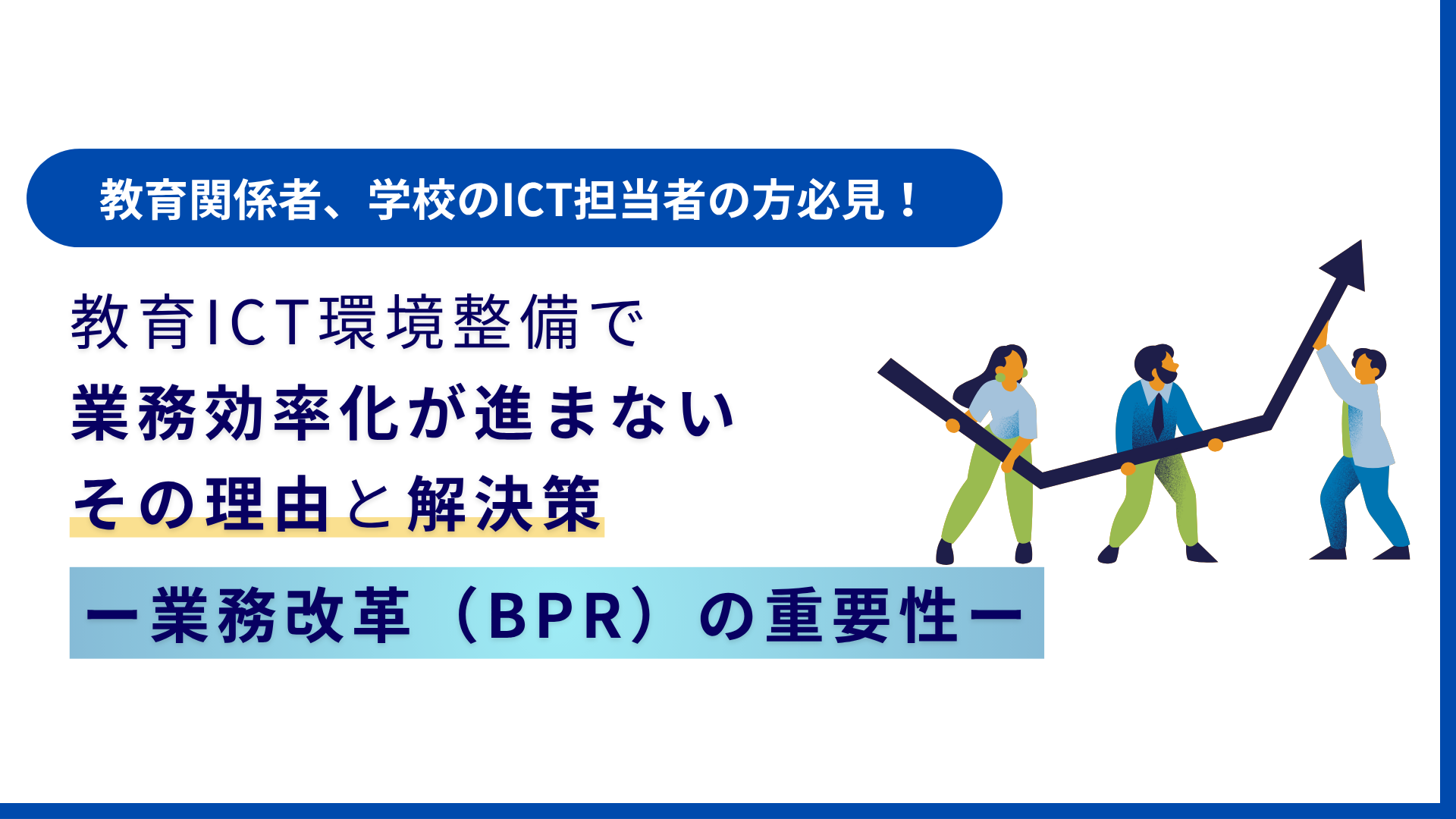 教育関係者、学校のICT担当者の方必見！

教育ICT環境整備で
業務効率化が進まない
その理由と解決策

ー業務改革（BPR）の重要性ー